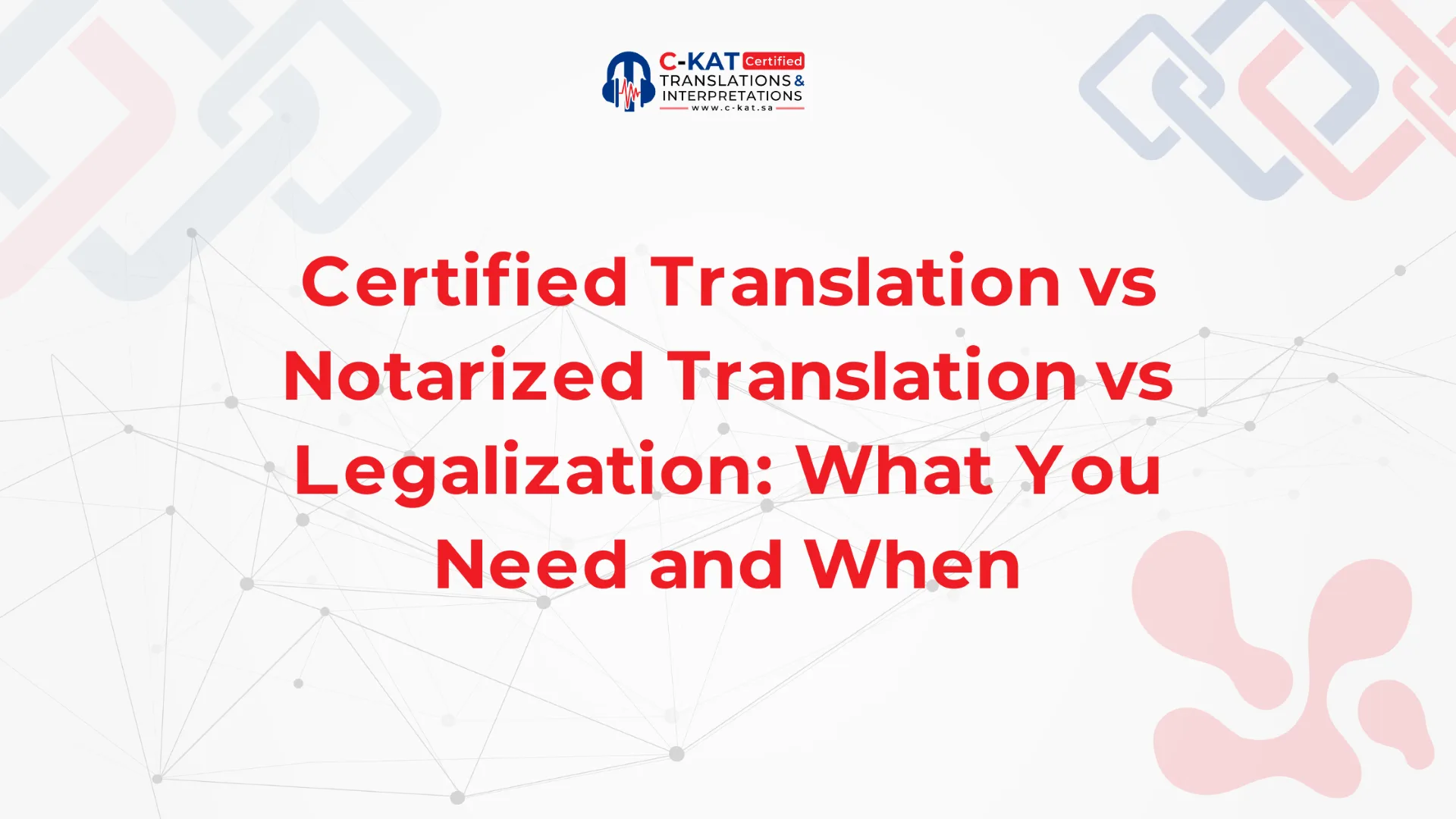 C-KAT Certified
TRANSLATIONS & INTERPRETATIONS
www.c-kat.sa

Certified Translation vs Notarized Translation vs Legalization: What You Need and When